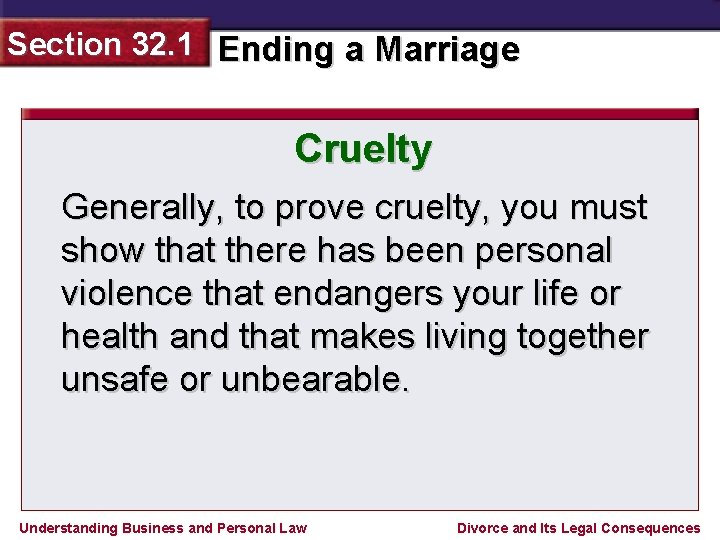 Section 32.1 Ending a Marriage

Cruelty

Generally, to prove cruelty, you must show that there has been personal violence that endangers your life or health and that makes living together unsafe or unbearable.

Understanding Business and Personal Law

Divorce and Its Legal Consequences